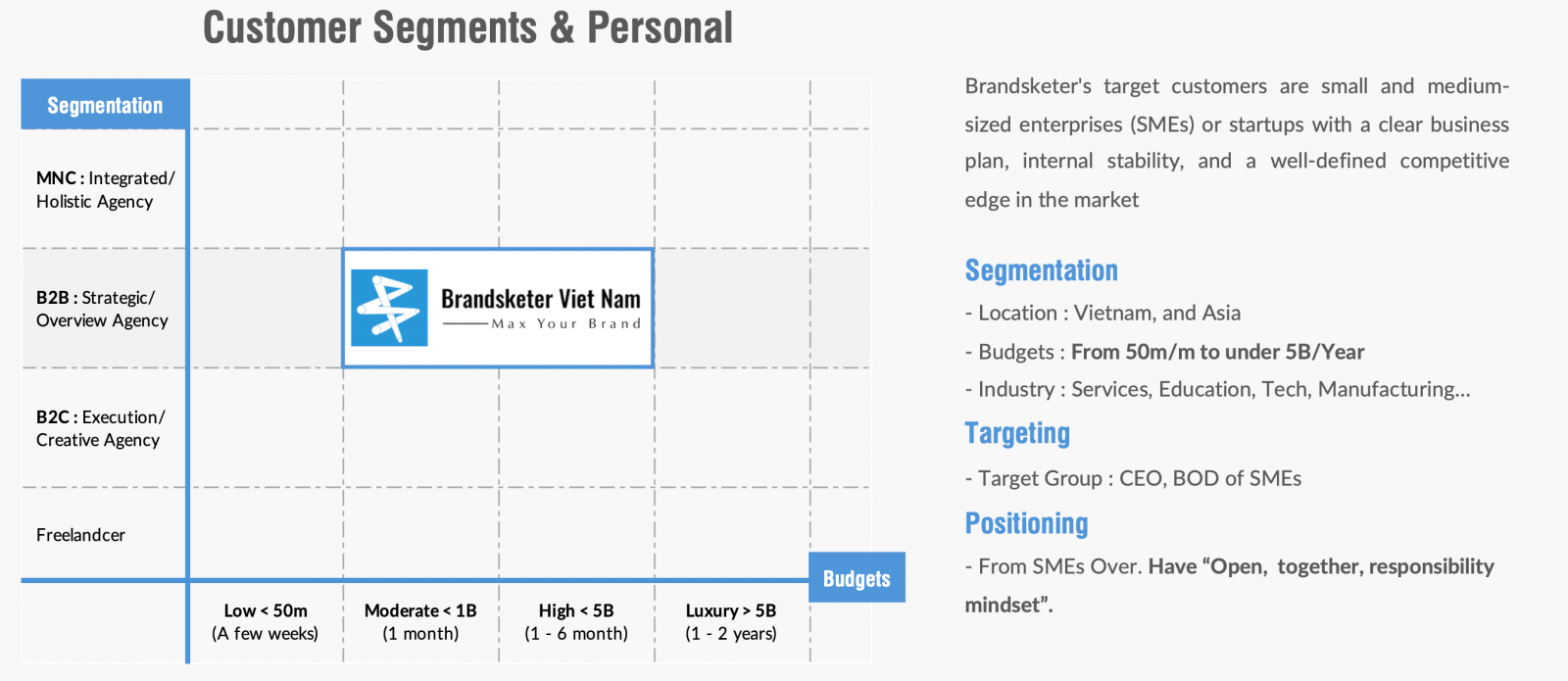 Customer Segments & Personal

Segmentation

MNC : Integrated/ Holistic Agency

B2B : Strategic/ Overview Agency

Brandsketer Viet Nam
Max Your Brand

B2C : Execution/ Creative Agency

Freelandcer

Budgets

Low < 50m (A few weeks)

Moderate < 1B (1 month)

High < 5B (1 - 6 month)

Luxury > 5B (1 - 2 years)

Brandsketer's target customers are small and medium-sized enterprises (SMEs) or startups with a clear business plan, internal stability, and a well-defined competitive edge in the market

Segmentation

- Location : Vietnam, and Asia

- Budgets : From 50m/m to under 5B/Year

- Industry : Services, Education, Tech, Manufacturing...

Targeting

- Target Group : CEO, BOD of SMEs

Positioning

- From SMEs Over. Have “Open, together, responsibility mindset”.